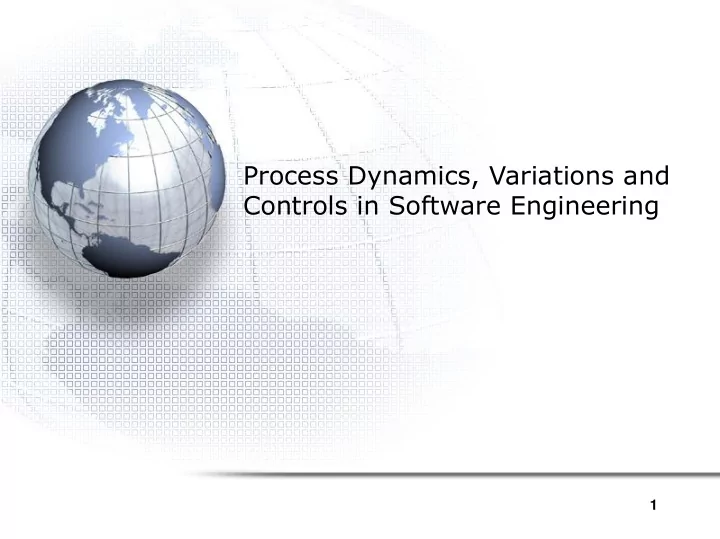 Process Dynamics, Variations and Controls in Software Engineering

1